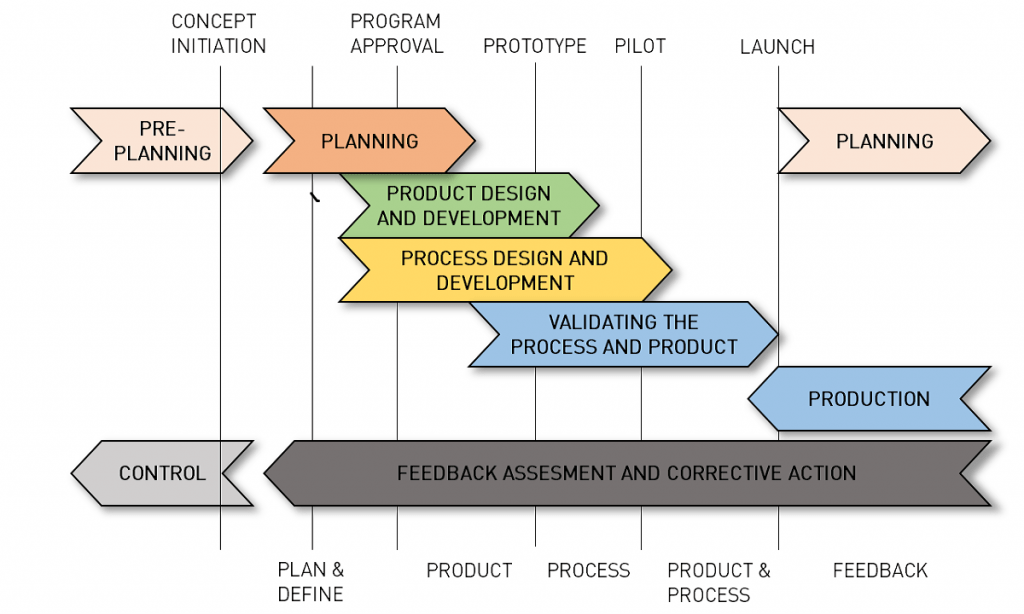 CONCEPT INITIATION

PROGRAM APPROVAL

PROTOTYPE

PILOT

LAUNCH

PRE-PLANNING

PLANNING

PLANNING

PRODUCT DESIGN AND DEVELOPMENT

PROCESS DESIGN AND DEVELOPMENT

VALIDATING THE PROCESS AND PRODUCT

PRODUCTION

CONTROL

FEEDBACK ASSESMENT AND CORRECTIVE ACTION

PLAN & DEFINE

PRODUCT

PROCESS

PRODUCT & PROCESS

FEEDBACK